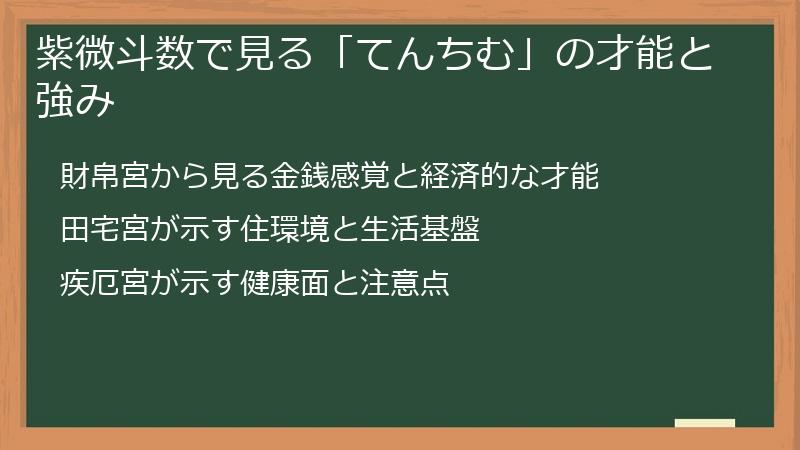 紫微斗数で見る「てんちむ」の才能と強み

財帛宮から見る金銭感覚と経済的な才能

田宅宮が示す住環境と生活基盤

疾厄宮が示す健康面と注意点